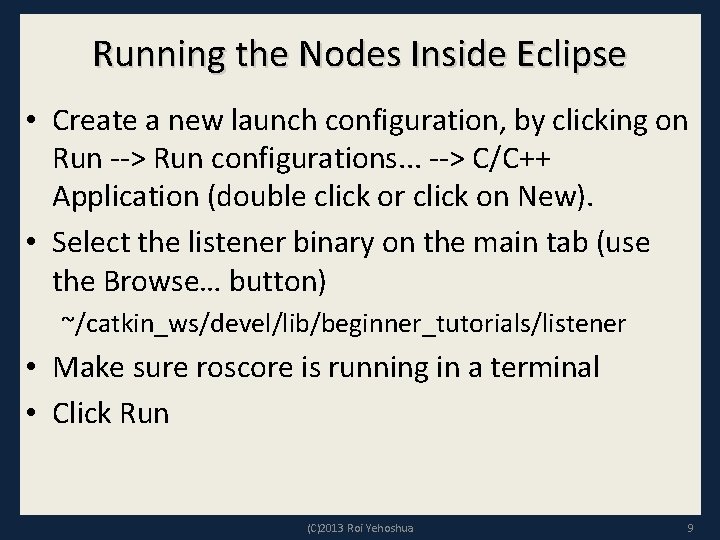 Running the Nodes Inside Eclipse

• Create a new launch configuration, by clicking on Run --> Run configurations... --> C/C++ Application (double click or click on New).

• Select the listener binary on the main tab (use the Browse… button)

~/catkin_ws/devel/lib/beginner_tutorials/listener

• Make sure roscore is running in a terminal

• Click Run

(C)2013 Roi Yehoshua

9